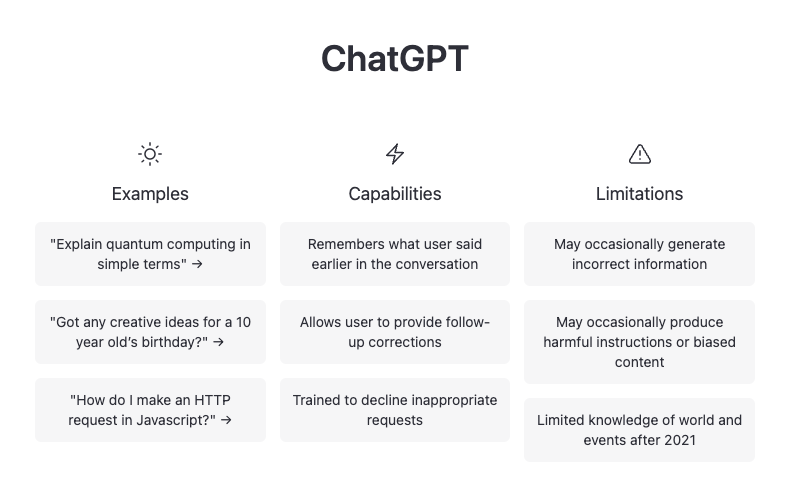 ChatGPT

Examples

"Explain quantum computing in simple terms" →

"Got any creative ideas for a 10 year old's birthday?" →

"How do I make an HTTP request in Javascript?" →

Capabilities

Remembers what user said earlier in the conversation

Allows user to provide follow-up corrections

Trained to decline inappropriate requests

Limitations

May occasionally generate incorrect information

May occasionally produce harmful instructions or biased content

Limited knowledge of world and events after 2021